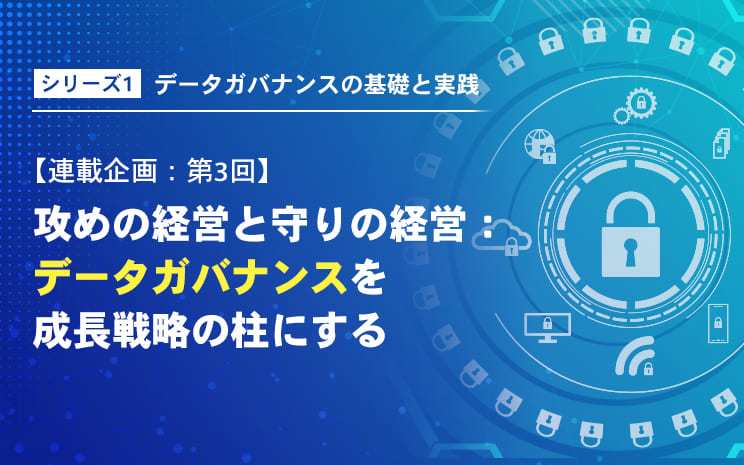 シリーズ1 データガバナンスの基礎と実践

【連載企画：第3回】

攻めの経営と守りの経営：データガバナンスを成長戦略の柱にする